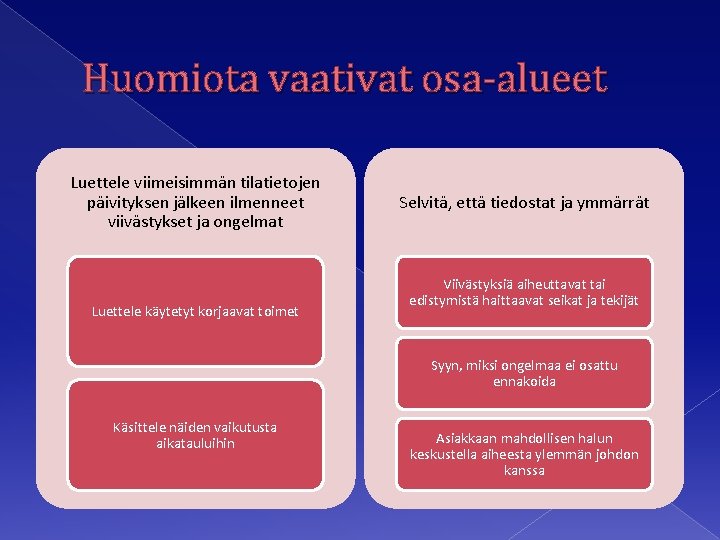 Huomiota vaativat osa-alueet

Luettele viimeisimmän tilatietojen päivityksen jälkeen ilmenneet viivästykset ja ongelmat

Luettele käytetyt korjaavat toimet

Käsittele näiden vaikutusta aikatauluihin

Selvitä, että tiedostat ja ymmärrät

Viivästyksiä aiheuttavat tai edistymistä haittaavat seikat ja tekijät

Syyn, miksi ongelmaa ei osattu ennakoida

Asiakkaan mahdollisen halun keskustella aiheesta ylemmän johdon kanssa